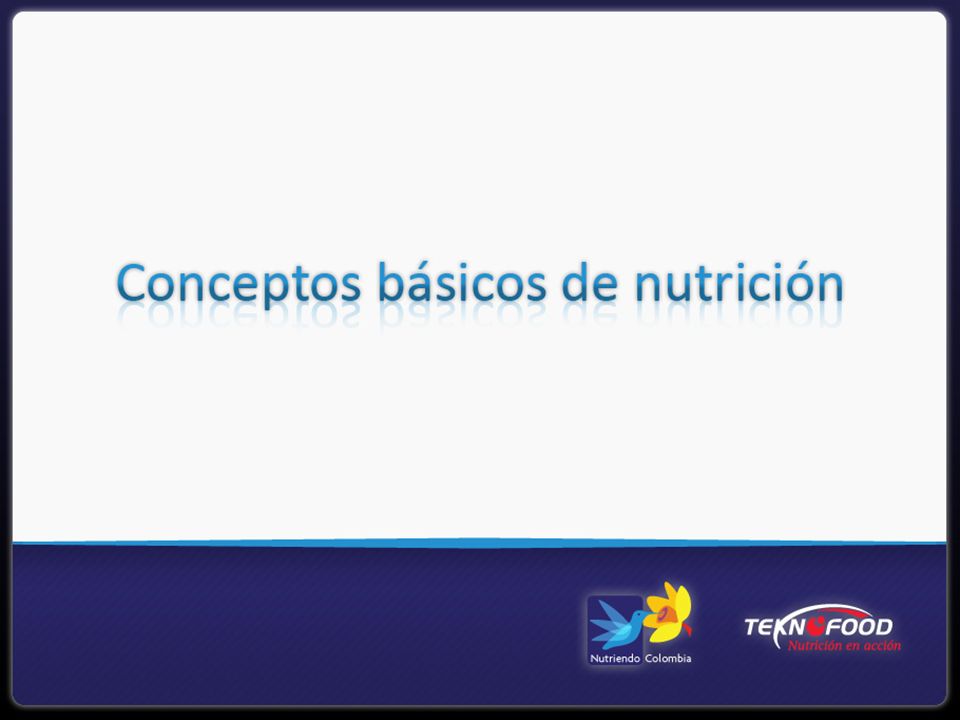 Conceptos básicos de nutrición

Nutriendo Colombia

TEKNOFOOD
Nutrición en acción